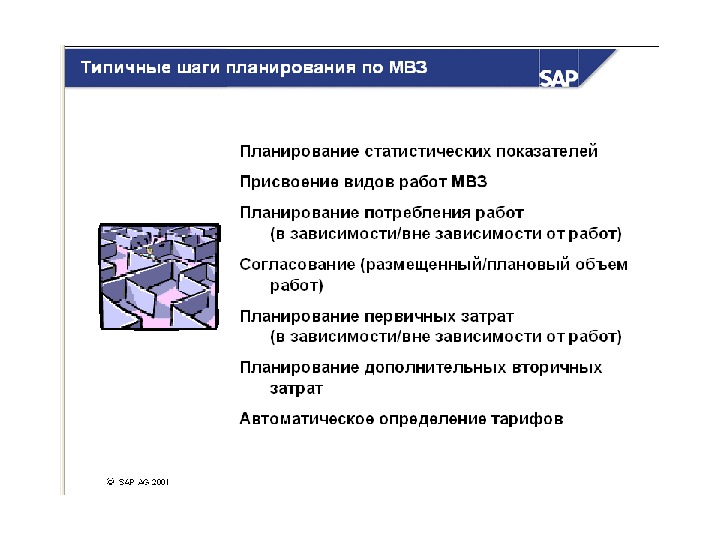 Типичные шаги планирования по МВЗ

SAP

Планирование статистических показателей

Присвоение видов работ МВЗ

Планирование потребления работ
(в зависимости/вне зависимости от работ)

Согласование (размещенный/плановый объем работ)

Планирование первичных затрат
(в зависимости/вне зависимости от работ)

Планирование дополнительных вторичных затрат

Автоматическое определение тарифов

© SAP AG 2001